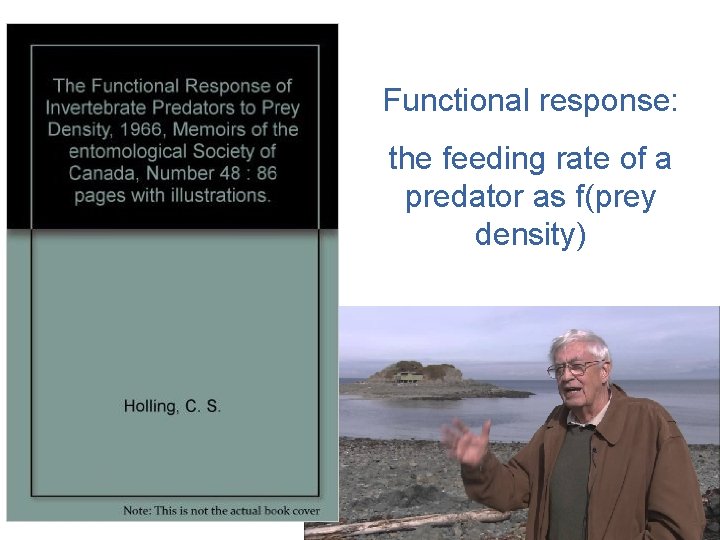 The Functional Response of Invertebrate Predators to Prey Density, 1966, Memoirs of the entomological Society of Canada, Number 48 : 86 pages with illustrations.

Holling, C. S.

Note: This is not the actual book cover

Functional response:

the feeding rate of a predator as f(prey density)